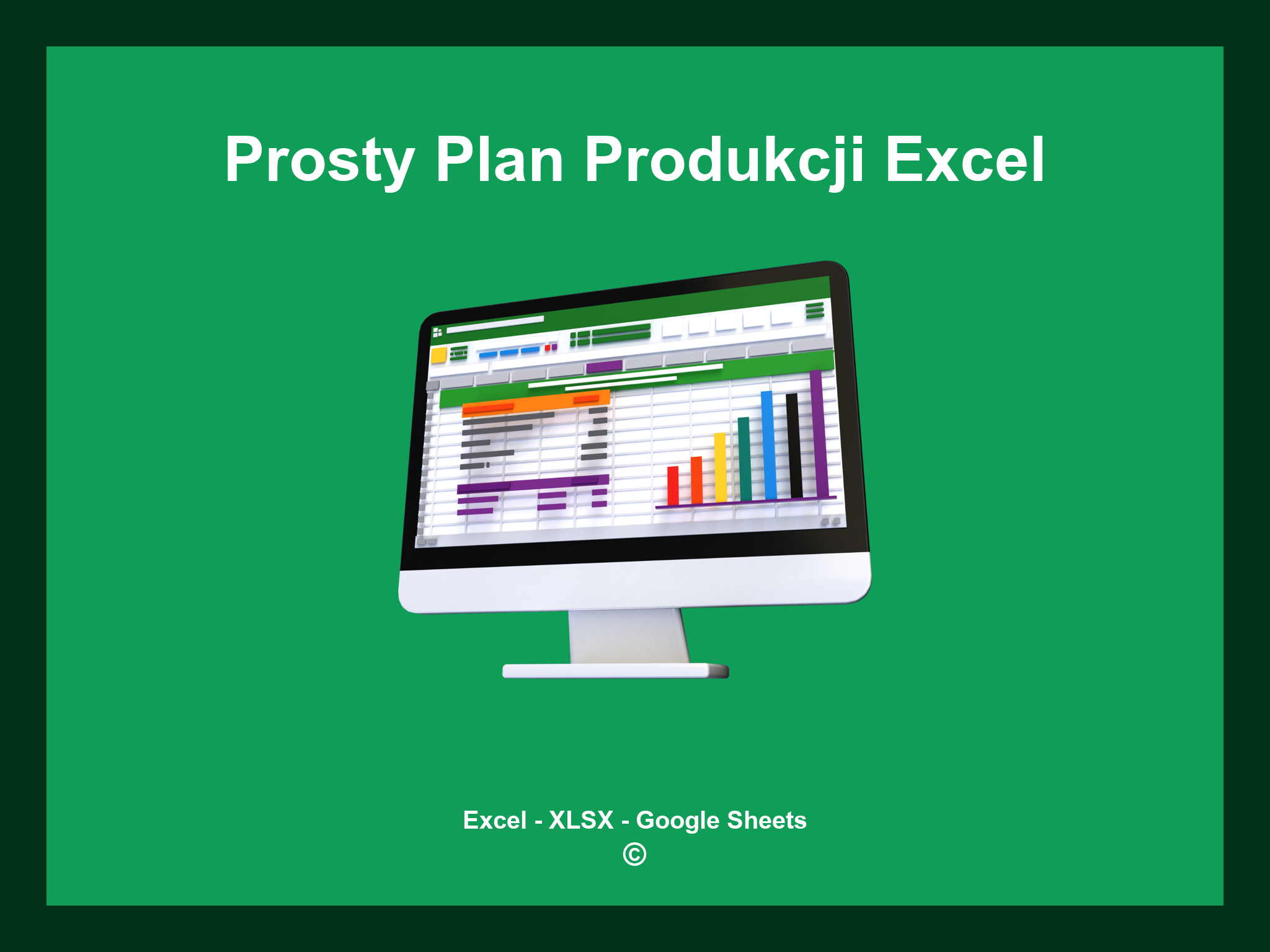 Prosty Plan Produkcji Excel

Excel - XLSX - Google Sheets
©